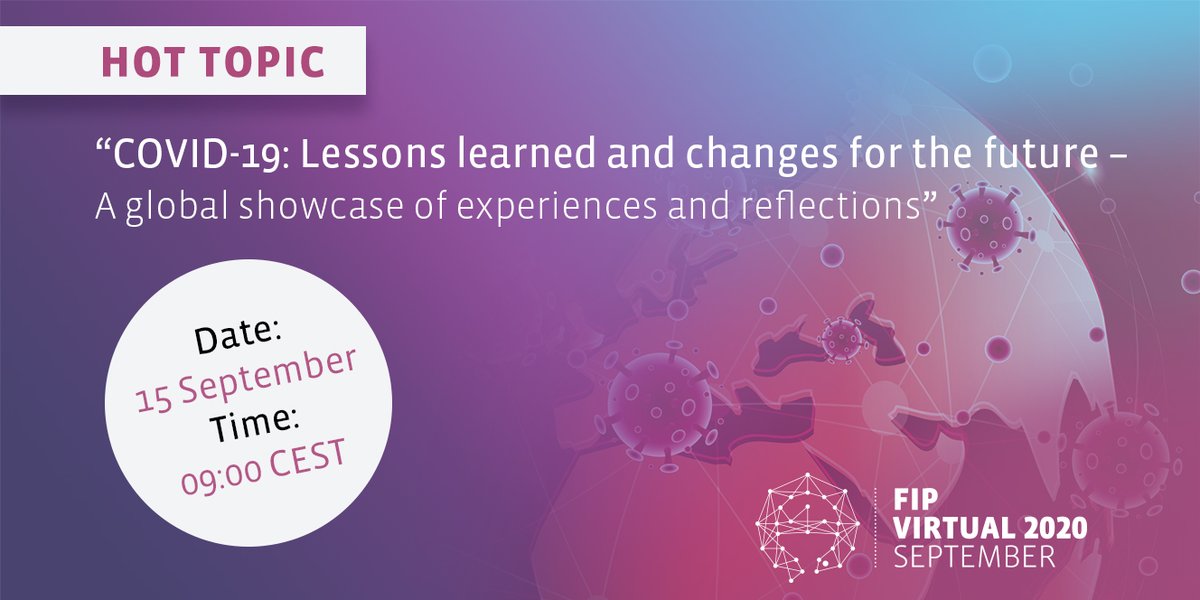 HOT TOPIC

“COVID-19: Lessons learned and changes for the future – A global showcase of experiences and reflections”

Date:
15 September
Time:
09:00 CEST

FIP
VIRTUAL 2020
SEPTEMBER